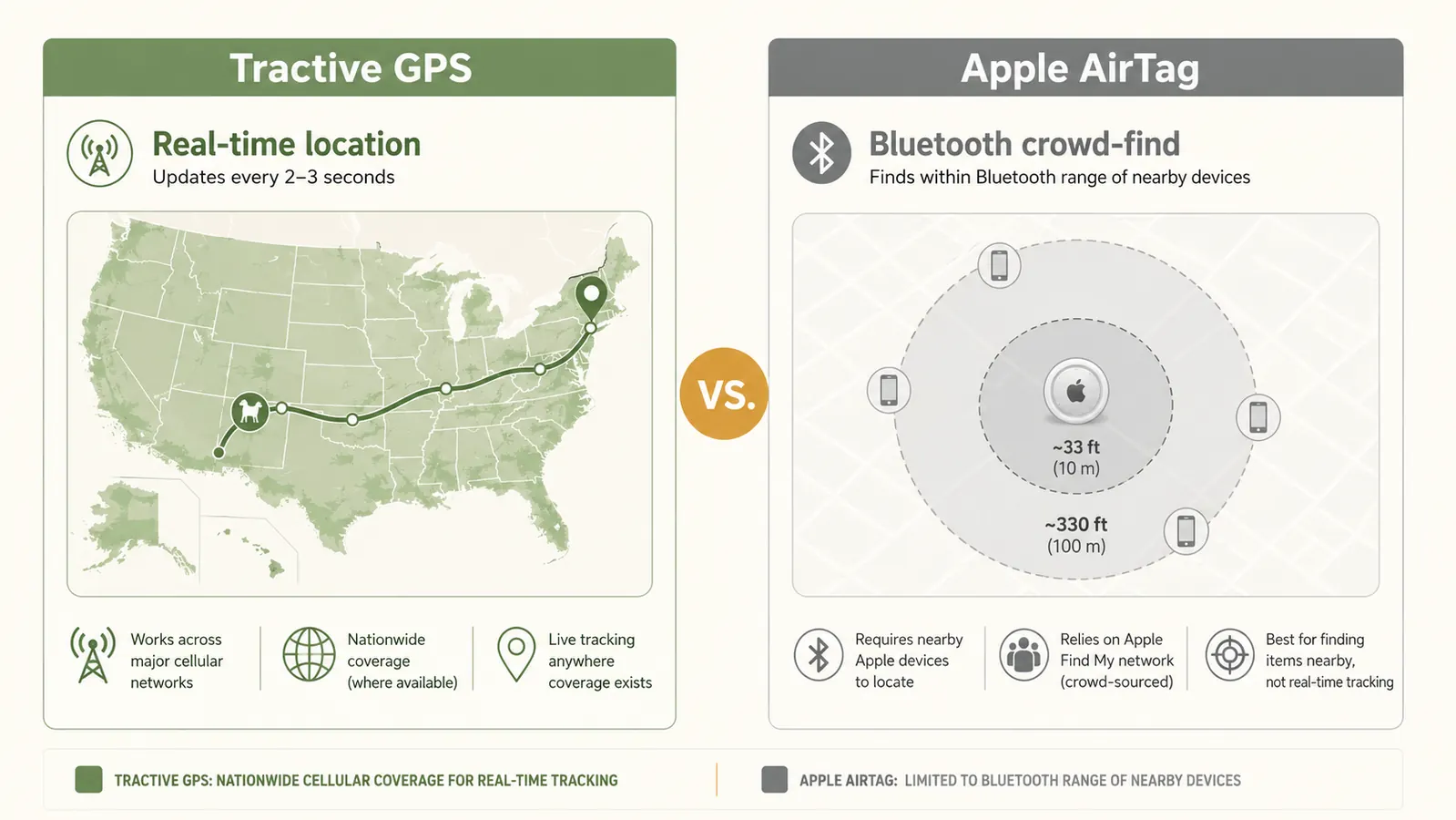 Tractive GPS

Real-time location
Updates every 2–3 seconds

Works across major cellular networks

Nationwide coverage (where available)

Live tracking anywhere coverage exists

VS.

Apple AirTag

Bluetooth crowd-find
Finds within Bluetooth range of nearby devices

~33 ft
(10 m)

~330 ft
(100 m)

Requires nearby Apple devices to locate

Relies on Apple Find My network (crowd-sourced)

Best for finding items nearby, not real-time tracking

TRACTIVE GPS: NATIONWIDE CELLULAR COVERAGE FOR REAL-TIME TRACKING

APPLE AIRTAG: LIMITED TO BLUETOOTH RANGE OF NEARBY DEVICES